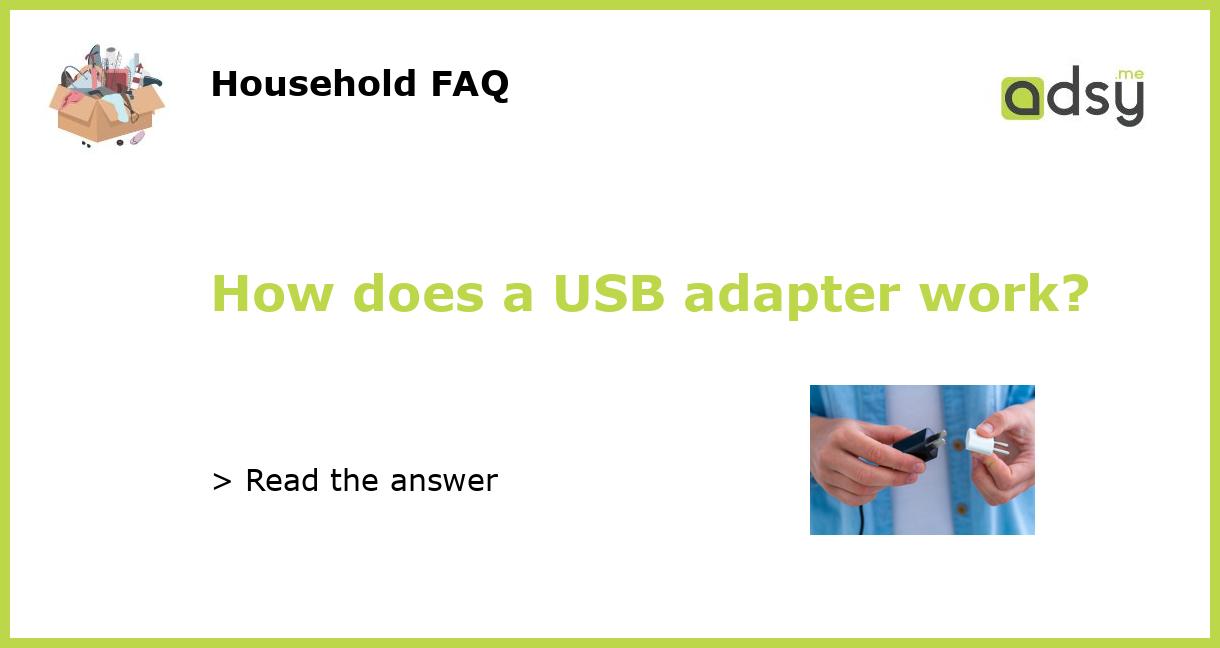 Household FAQ

adsy.me

How does a USB adapter work?

> Read the answer